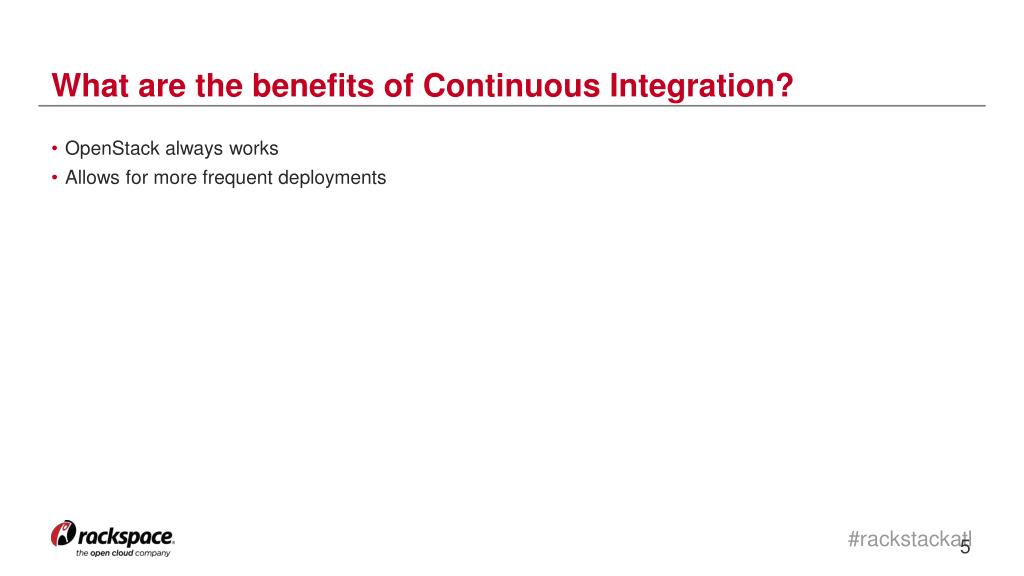 What are the benefits of Continuous Integration?

• OpenStack always works
• Allows for more frequent deployments

rackspace.
the open cloud company

#rackstackatl

5